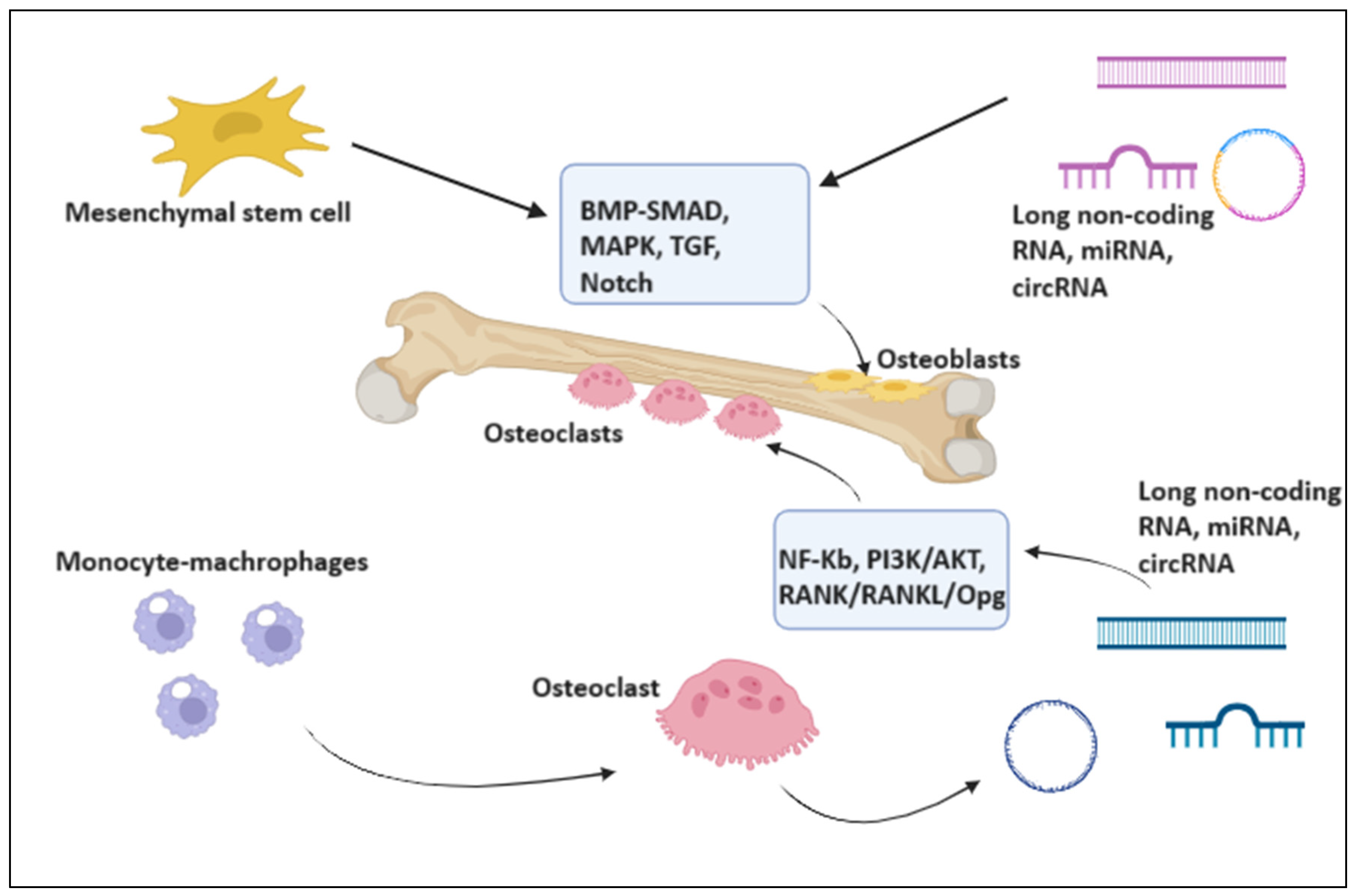 Mesenchymal stem cell

BMP-SMAD, MAPK, TGF, Notch

Long non-coding RNA, miRNA, circRNA

Osteoblasts

Osteoclasts

Long non-coding RNA, miRNA, circRNA

NF-Kb, PI3K/AKT, RANK/RANKL/Opg

Monocyte-machrophages

Osteoclast